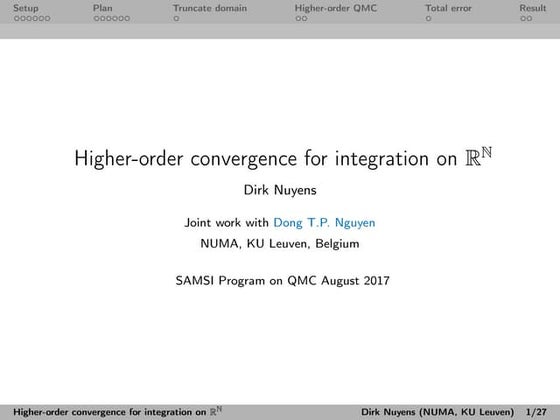 Setup Plan Truncate domain Higher-order QMC Total error Result

Higher-order convergence for integration on $\mathbb{R}^{\mathbb{N}}$

Dirk Nuyens

Joint work with Dong T.P. Nguyen

NUMA, KU Leuven, Belgium

SAMSI Program on QMC August 2017

Higher-order convergence for integration on $\mathbb{R}^{\mathbb{N}}$ Dirk Nuyens (NUMA, KU Leuven) 1/27